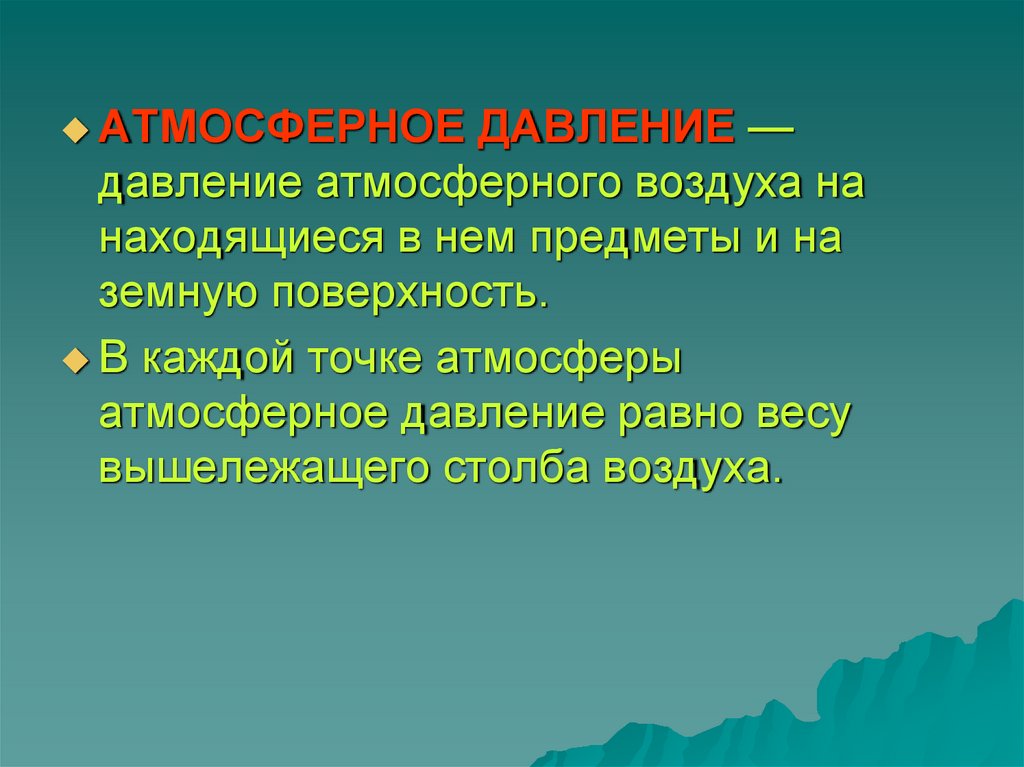 АТМОСФЕРНОЕ ДАВЛЕНИЕ — давление атмосферного воздуха на находящиеся в нем предметы и на земную поверхность.

В каждой точке атмосферы атмосферное давление равно весу вышележащего столба воздуха.